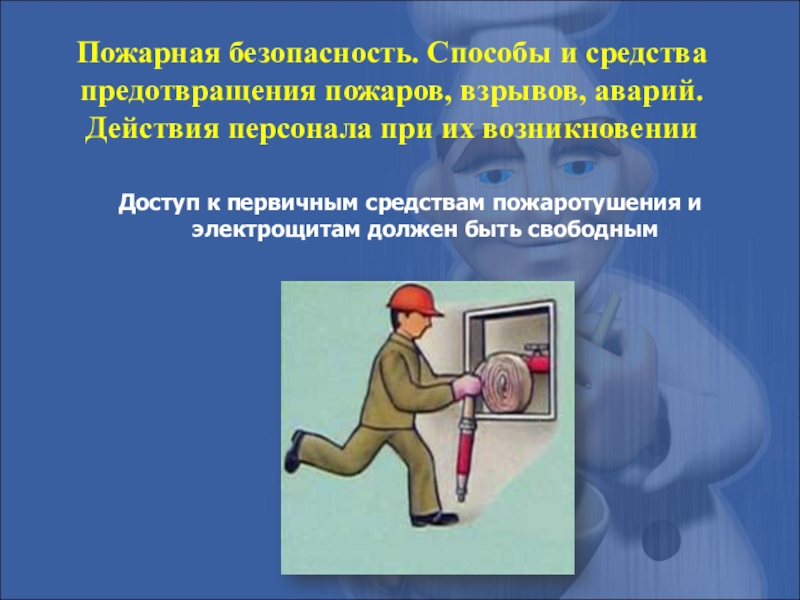 Пожарная безопасность. Способы и средства предотвращения пожаров, взрывов, аварий. Действия персонала при их возникновении

Доступ к первичным средствам пожаротушения и электрощитам должен быть свободным